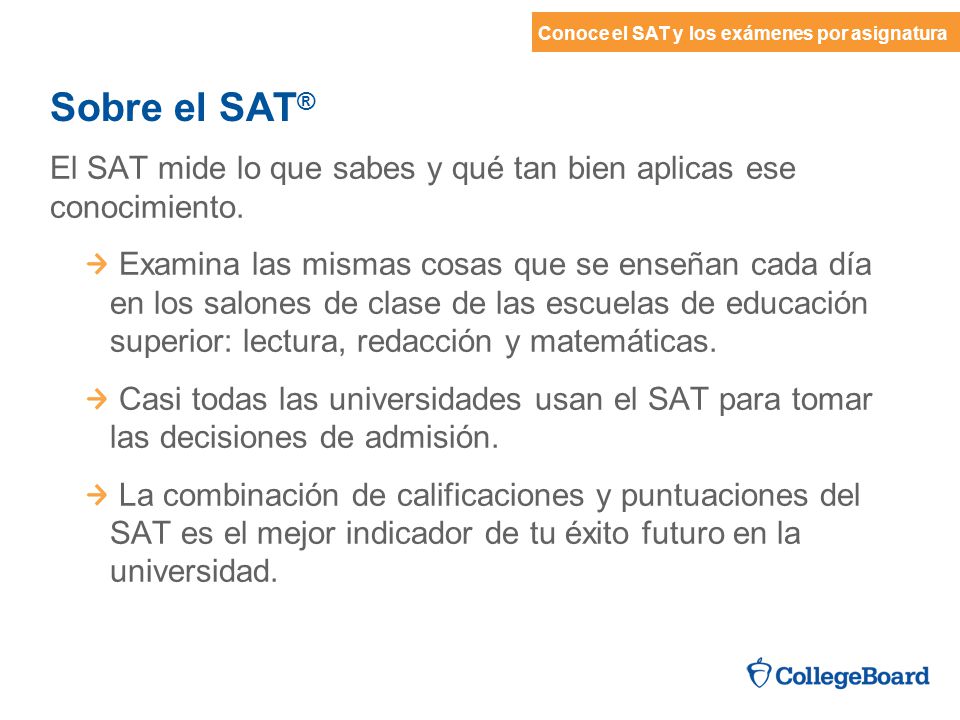 Conoce el SAT y los exámenes por asignatura

Sobre el SAT®

El SAT mide lo que sabes y qué tan bien aplicas ese conocimiento.

→ Examina las mismas cosas que se enseñan cada día en los salones de clase de las escuelas de educación superior: lectura, redacción y matemáticas.

→ Casi todas las universidades usan el SAT para tomar las decisiones de admisión.

→ La combinación de calificaciones y puntuaciones del SAT es el mejor indicador de tu éxito futuro en la universidad.

CollegeBoard